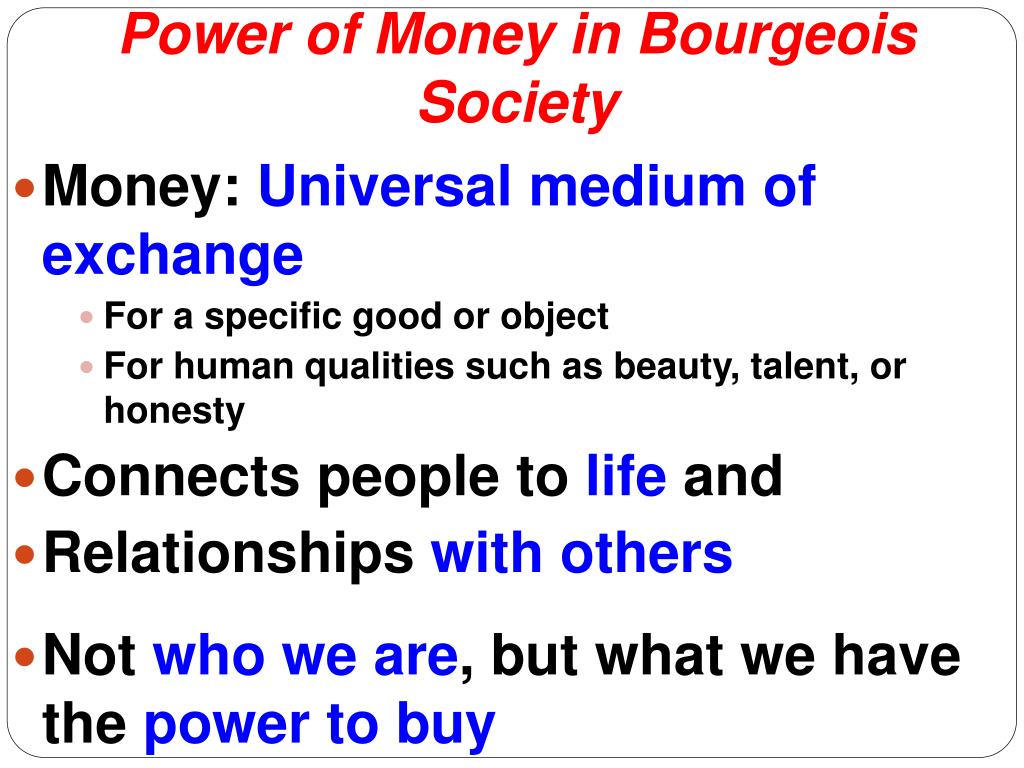 Power of Money in Bourgeois Society

Money: Universal medium of exchange

For a specific good or object

For human qualities such as beauty, talent, or honesty

Connects people to life and

Relationships with others

Not who we are, but what we have the power to buy